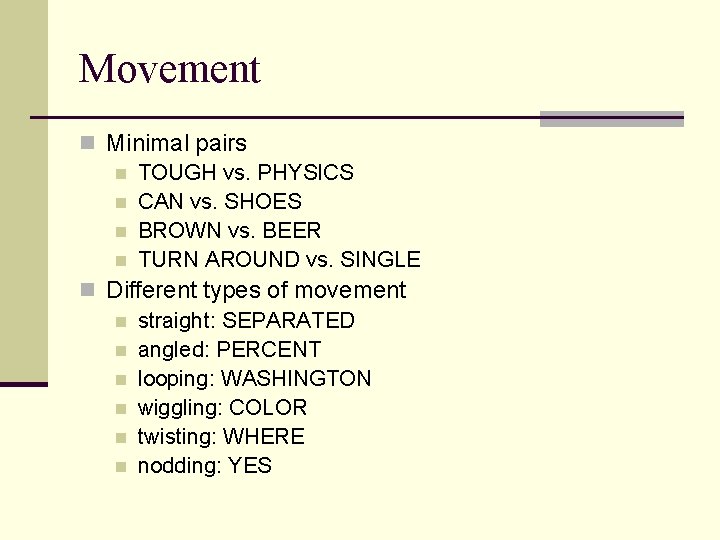 Movement

Minimal pairs
TOUGH vs. PHYSICS
CAN vs. SHOES
BROWN vs. BEER
TURN AROUND vs. SINGLE

Different types of movement
straight: SEPARATED
angled: PERCENT
looping: WASHINGTON
wiggling: COLOR
twisting: WHERE
nodding: YES